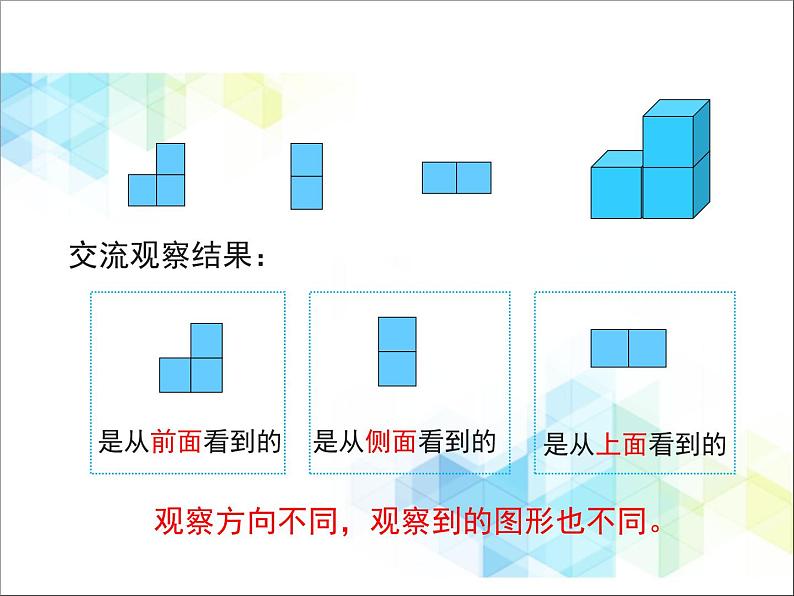 交流观察结果：

是从前面看到的

是从侧面看到的

是从上面看到的

观察方向不同，观察到的图形也不同。